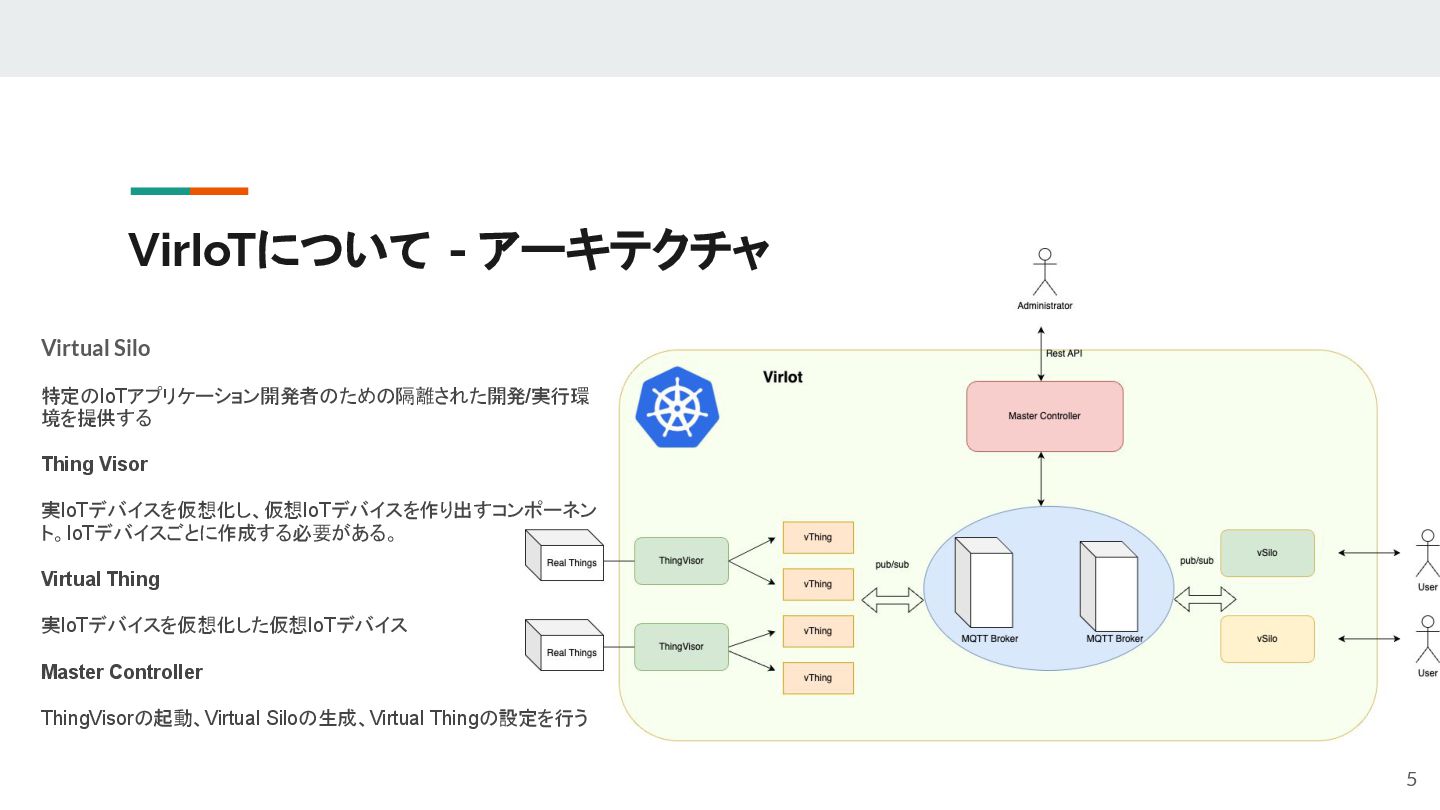 VirIoTについて - アーキテクチャ

Virtual Silo

特定のIoTアプリケーション開発者のための隔離された開発/実行環境を提供する

Thing Visor

実IoTデバイスを仮想化し、仮想IoTデバイスを作り出すコンポーネント。IoTデバイスごとに作成する必要がある。

Virtual Thing

実IoTデバイスを仮想化した仮想IoTデバイス

Master Controller

ThingVisorの起動、Virtual Siloの生成、Virtual Thingの設定を行う

Administrator

Rest API

VirIot

Master Controller

Real Things

ThingVisor

vThing

vThing

Real Things

ThingVisor

vThing

vThing

pub/sub

MQTT Broker

MQTT Broker

pub/sub

vSilo

vSilo

User

User

5